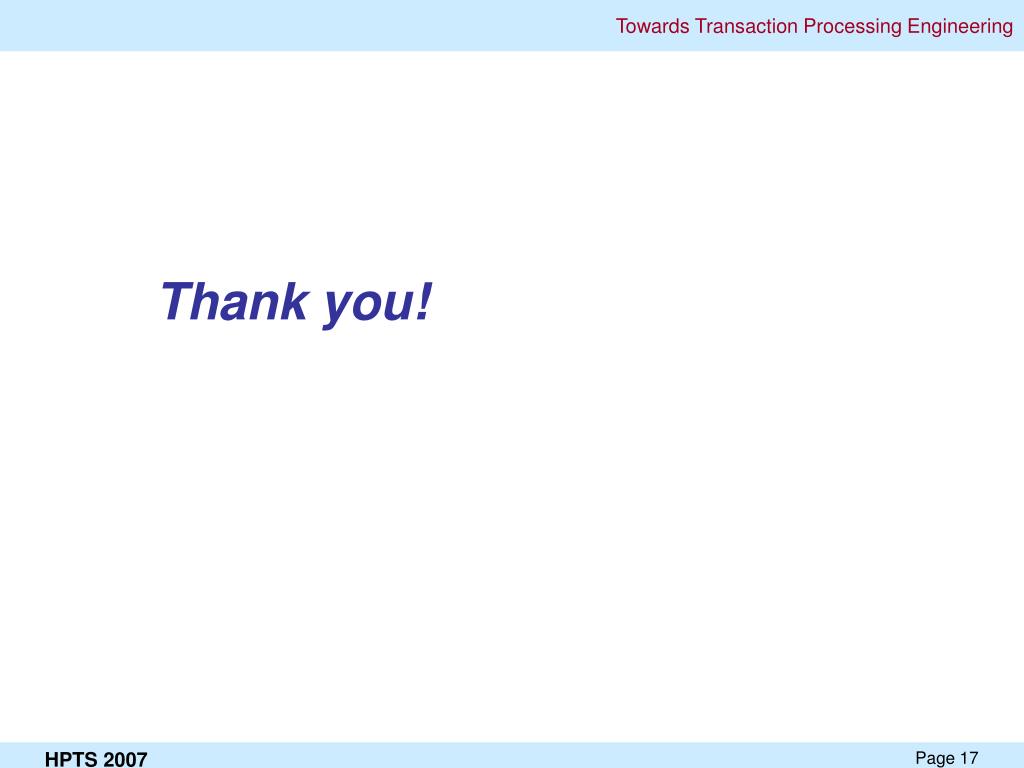 Towards Transaction Processing Engineering

Thank you!

HPTS 2007

Page 17